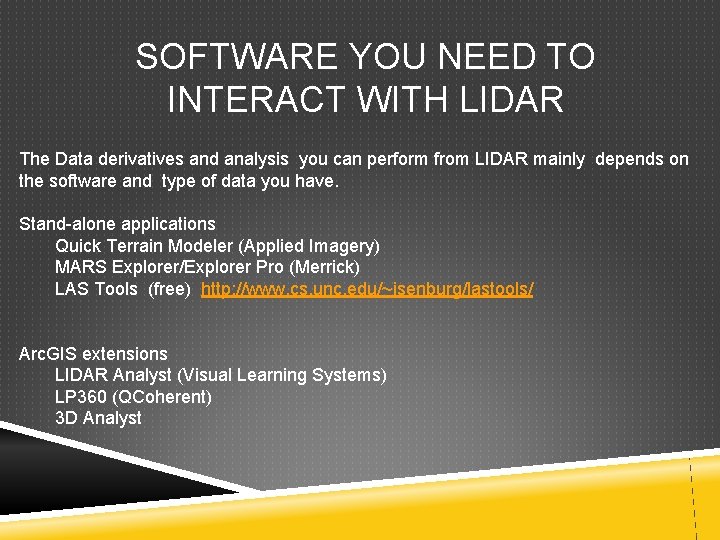 SOFTWARE YOU NEED TO INTERACT WITH LIDAR

The Data derivatives and analysis you can perform from LIDAR mainly depends on the software and type of data you have.

Stand-alone applications
Quick Terrain Modeler (Applied Imagery)
MARS Explorer/Explorer Pro (Merrick)
LAS Tools (free) http://www.cs.unc.edu/~isenburg/lastools/

ArcGIS extensions
LIDAR Analyst (Visual Learning Systems)
LP360 (QCoherent)
3D Analyst